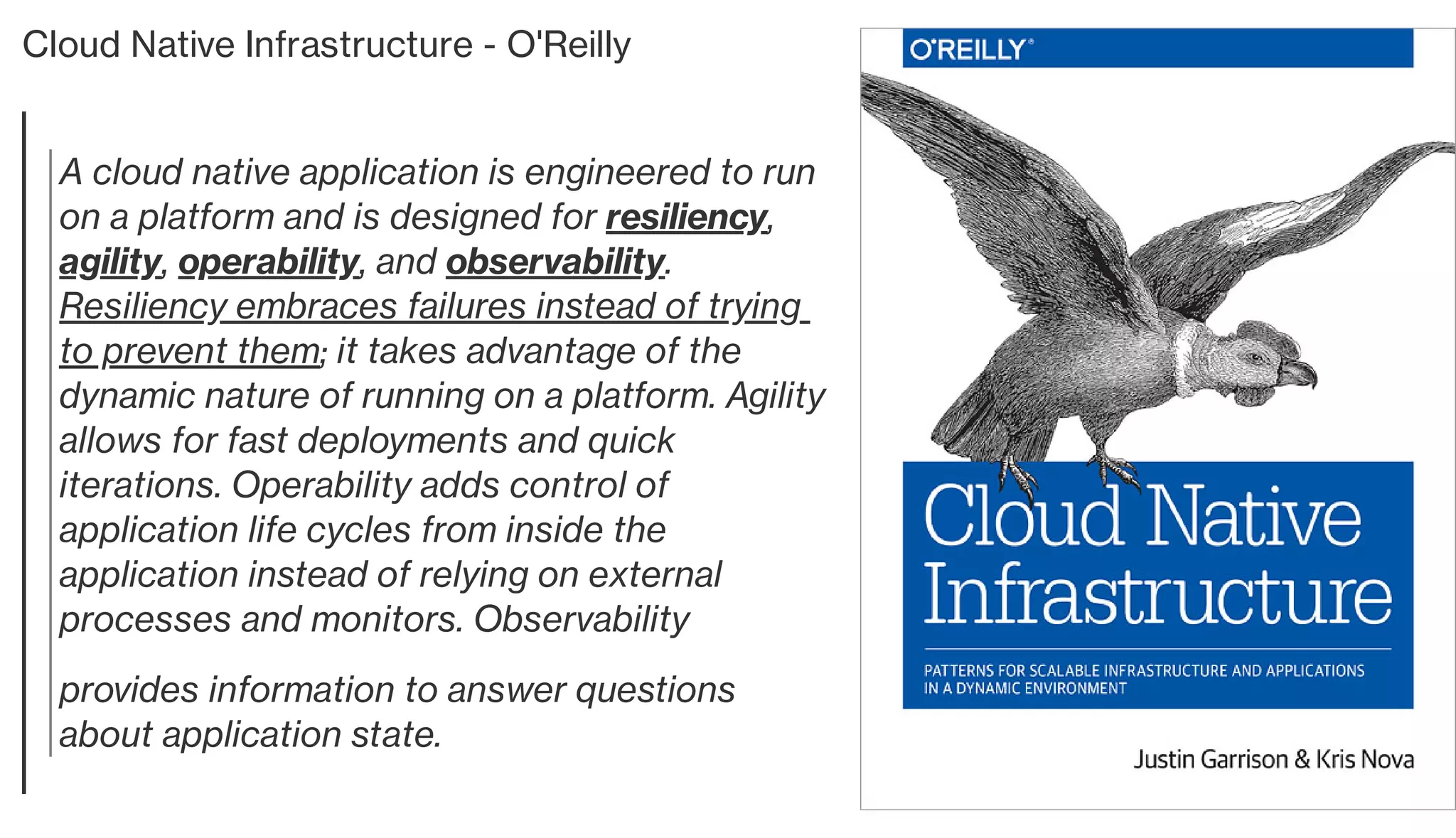 Cloud Native Infrastructure - O'Reilly

A cloud native application is engineered to run on a platform and is designed for resiliency, agility, operability, and observability. Resiliency embraces failures instead of trying to prevent them; it takes advantage of the dynamic nature of running on a platform. Agility allows for fast deployments and quick iterations. Operability adds control of application life cycles from inside the application instead of relying on external processes and monitors. Observability

provides information to answer questions about application state.

O'REILLY®

Cloud Native Infrastructure

PATTERNS FOR SCALABLE INFRASTRUCTURE AND APPLICATIONS IN A DYNAMIC ENVIRONMENT

Justin Garrison & Kris Nova